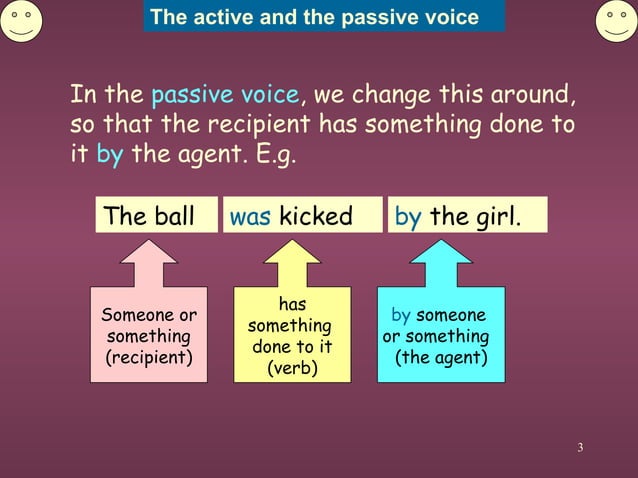 The active and the passive voice

In the passive voice, we change this around, so that the recipient has something done to it by the agent. E.g.

The ball

was kicked

by the girl.

Someone or something (recipient)

has something done to it (verb)

by someone or something (the agent)

3